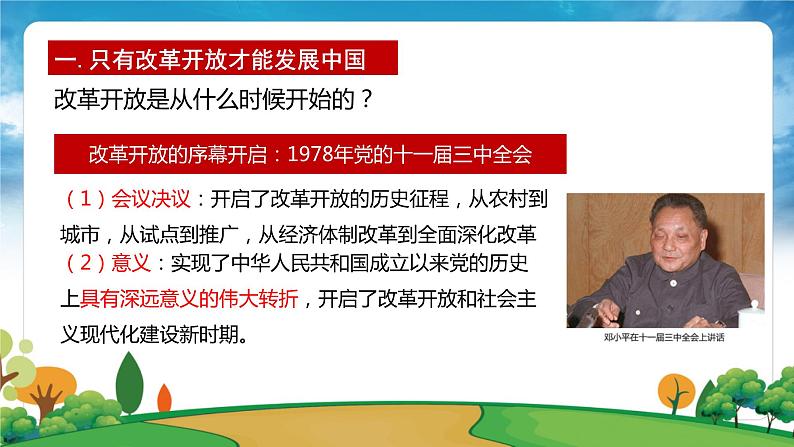 一. 只有改革开放才能发展中国

改革开放是从什么时候开始的？

改革开放的序幕开启：1978年党的十一届三中全会

（1）会议决议：开启了改革开放的历史征程，从农村到城市，从试点到推广，从经济体制改革到全面深化改革

（2）意义：实现了中华人民共和国成立以来党的历史上具有深远意义的伟大转折，开启了改革开放和社会主义现代化建设新时期。

邓小平在十一届三中全会上讲话